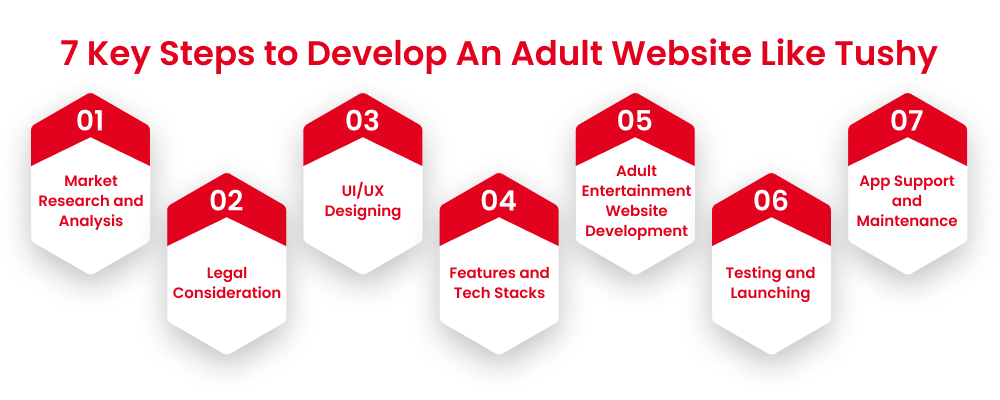 7 Key Steps to Develop An Adult Website Like Tushy

01
Market Research and Analysis

02
Legal Consideration

03
UI/UX Designing

04
Features and Tech Stacks

05
Adult Entertainment Website Development

06
Testing and Launching

07
App Support and Maintenance